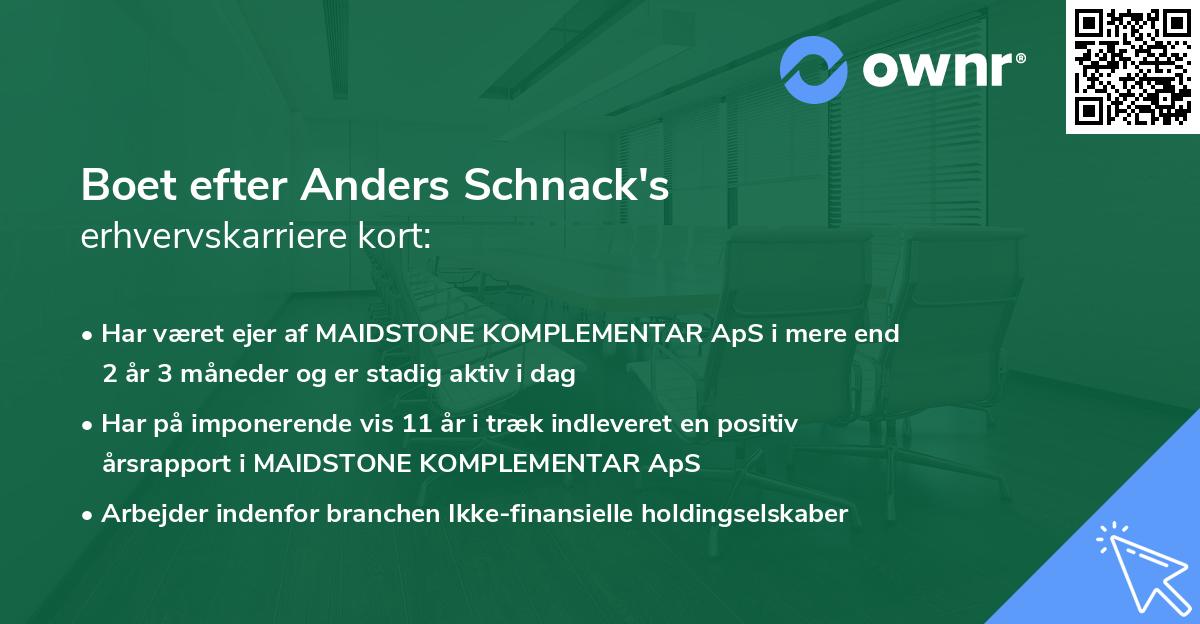 ownr®

Boet efter Anders Schnack's
erhvervskarriere kort:

• Har været ejer af MAIDSTONE KOMPLEMENTAR ApS i mere end 2 år 3 måneder og er stadig aktiv i dag

• Har på imponerende vis 11 år i træk indleveret en positiv årsrapport i MAIDSTONE KOMPLEMENTAR ApS

• Arbejder indenfor branchen Ikke-finansielle holdingselskaber